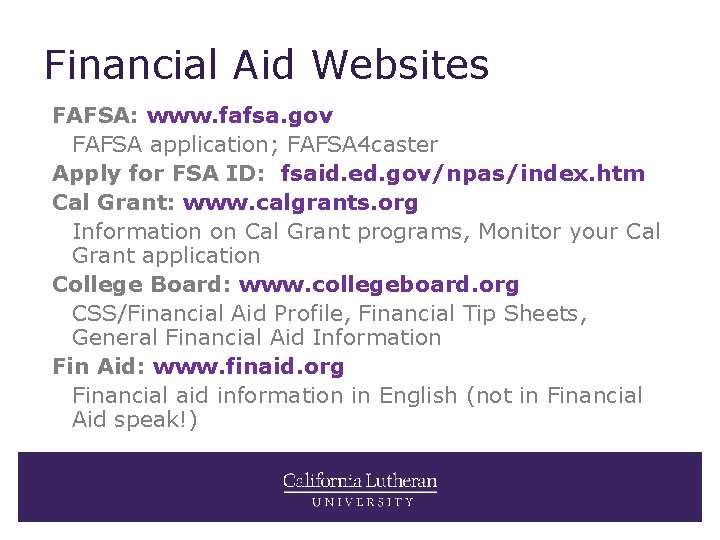 Financial Aid Websites

FAFSA: www.fafsa.gov

FAFSA application; FAFSA4caster

Apply for FSA ID: fsaid.ed.gov/npas/index.htm

Cal Grant: www.calgrants.org

Information on Cal Grant programs, Monitor your Cal Grant application

College Board: www.collegeboard.org

CSS/Financial Aid Profile, Financial Tip Sheets, General Financial Aid Information

Fin Aid: www.finaid.org

Financial aid information in English (not in Financial Aid speak!)

California Lutheran
UNIVERSITY